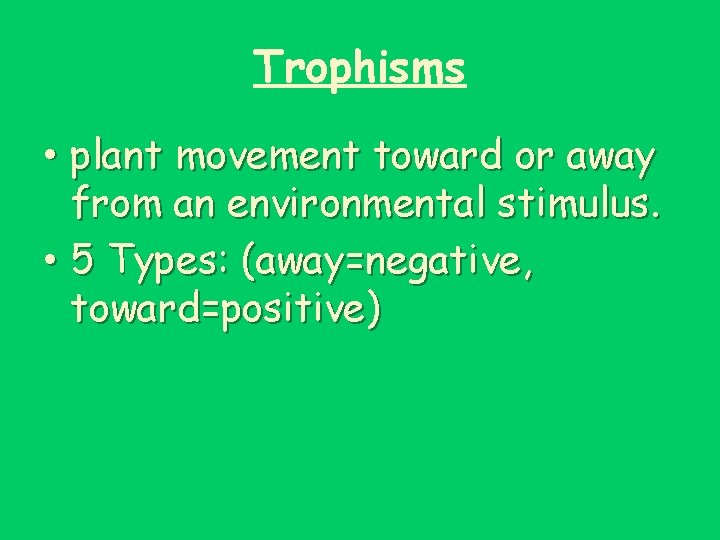 Trophisms

• plant movement toward or away from an environmental stimulus.

• 5 Types: (away=negative, toward=positive)